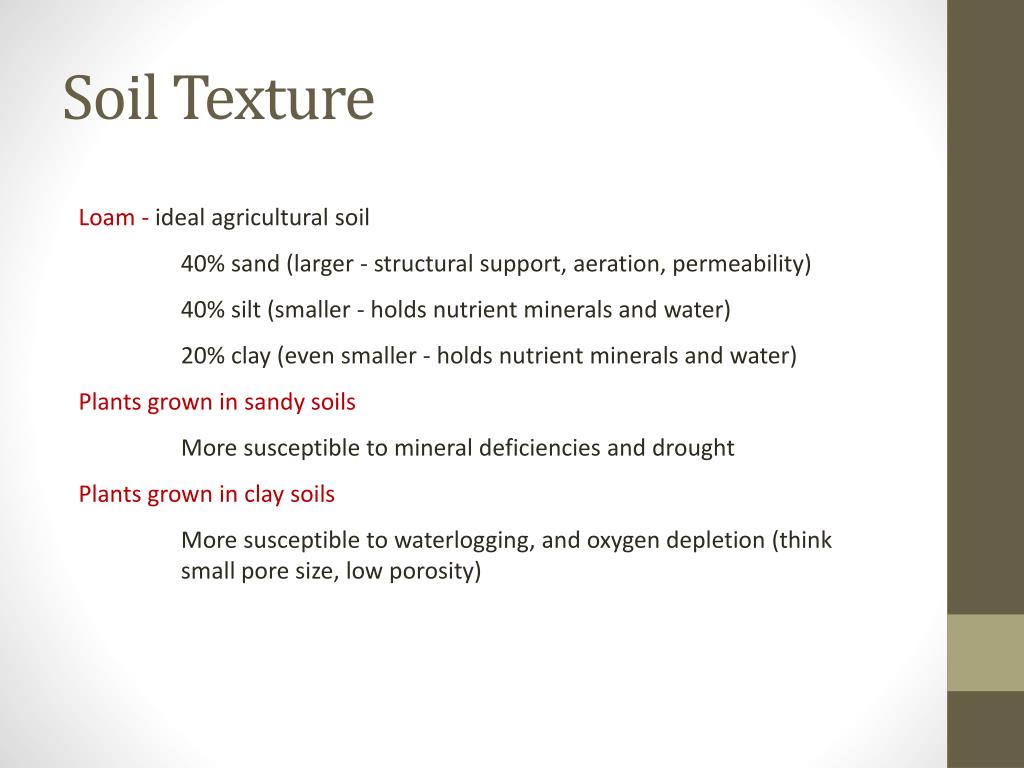 Soil Texture

Loam - ideal agricultural soil

40% sand (larger - structural support, aeration, permeability)

40% silt (smaller - holds nutrient minerals and water)

20% clay (even smaller - holds nutrient minerals and water)

Plants grown in sandy soils

More susceptible to mineral deficiencies and drought

Plants grown in clay soils

More susceptible to waterlogging, and oxygen depletion (think small pore size, low porosity)